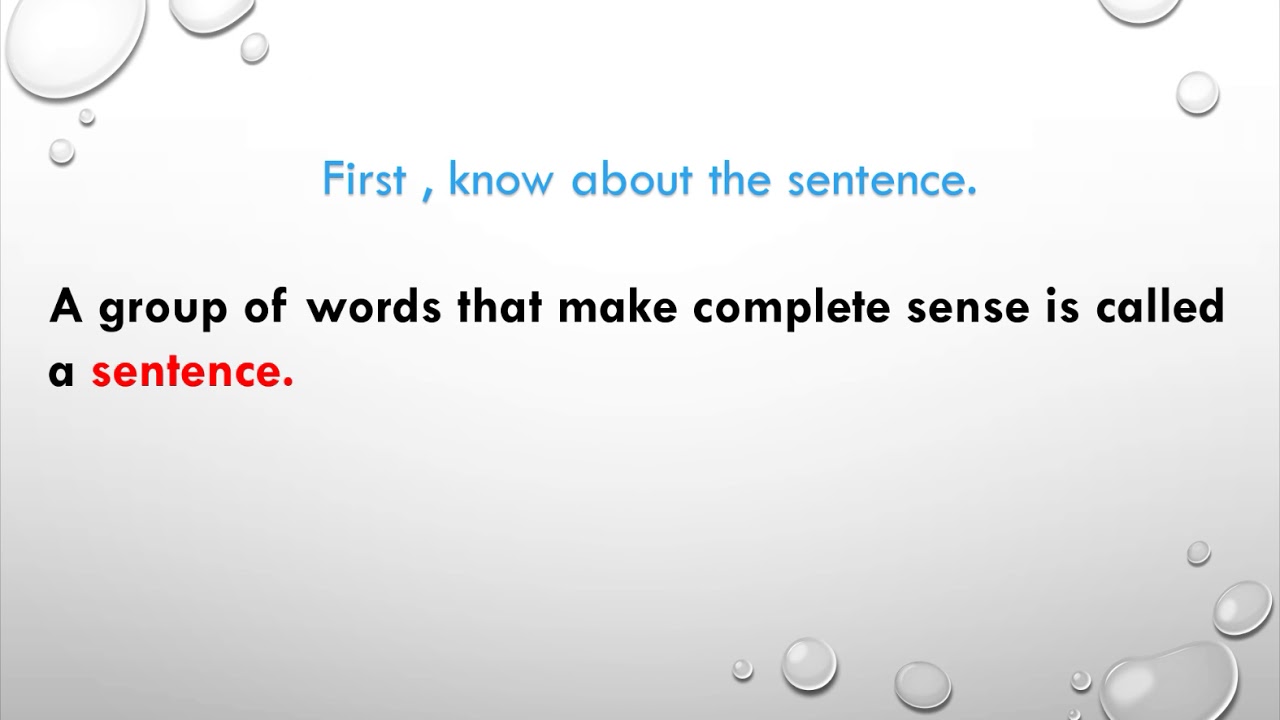 First , know about the sentence.

A group of words that make complete sense is called a sentence.